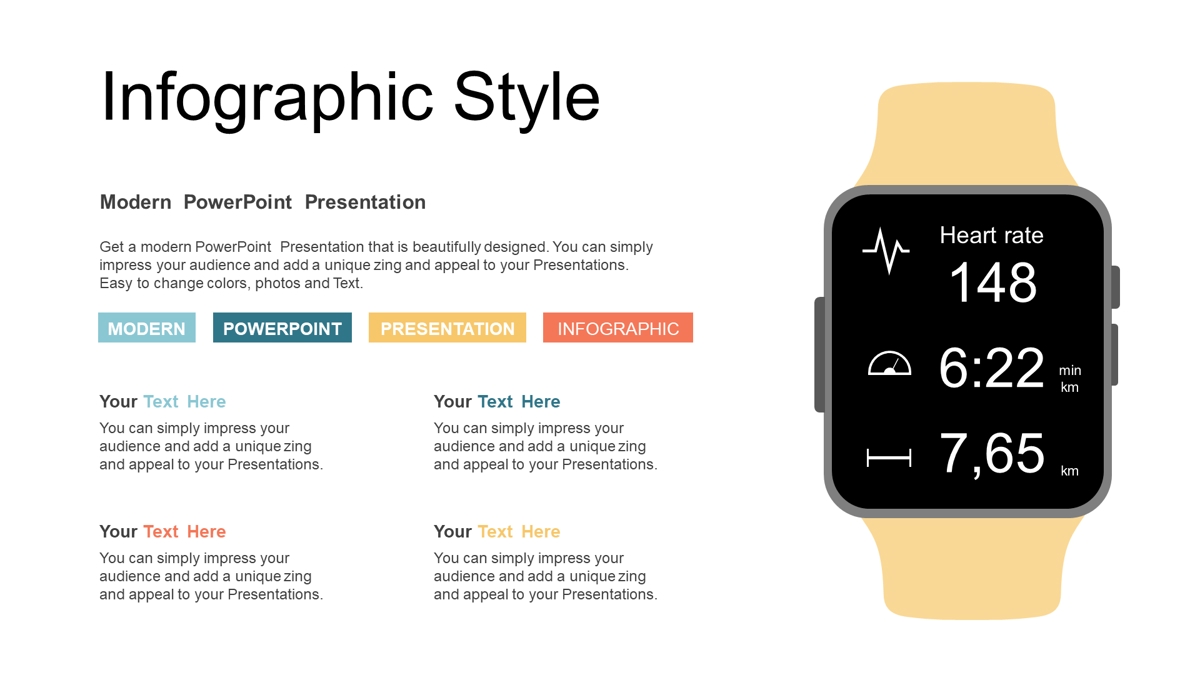 Infographic Style

Modern PowerPoint Presentation

Get a modern PowerPoint Presentation that is beautifully designed. You can simply impress your audience and add a unique zing and appeal to your Presentations. Easy to change colors, photos and Text.

MODERN POWERPOINT PRESENTATION INFOGRAPHIC

Your Text Here
You can simply impress your audience and add a unique zing and appeal to your Presentations.

Your Text Here
You can simply impress your audience and add a unique zing and appeal to your Presentations.

Your Text Here
You can simply impress your audience and add a unique zing and appeal to your Presentations.

Your Text Here
You can simply impress your audience and add a unique zing and appeal to your Presentations.

Heart rate
148
6:22 min km
7,65 km